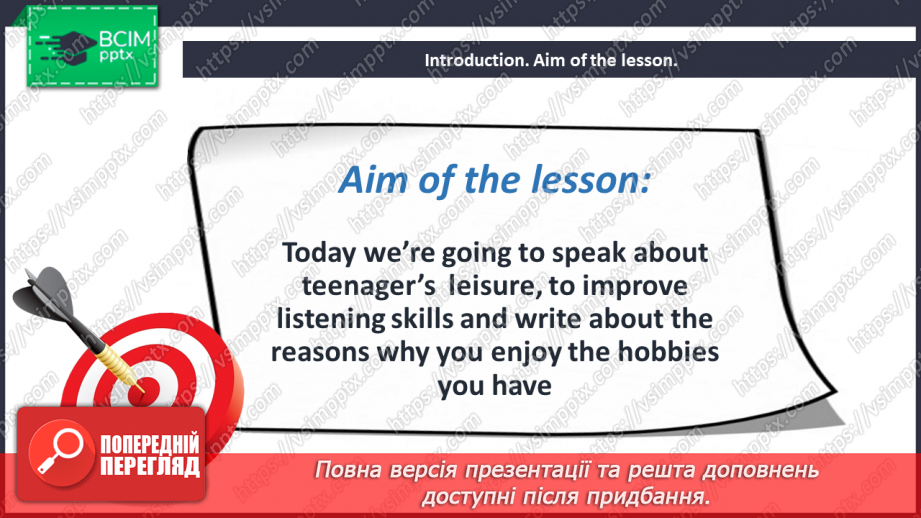 ВСІМ pptx

Introduction. Aim of the lesson.

Aim of the lesson:

Today we're going to speak about teenager's leisure, to improve listening skills and write about the reasons why you enjoy the hobbies you have

ПОПЕРЕДНІЙ ПЕРЕГЛЯД

Повна версія презентації та решта доповнень доступні після придбання.

https://vsimpptx.com